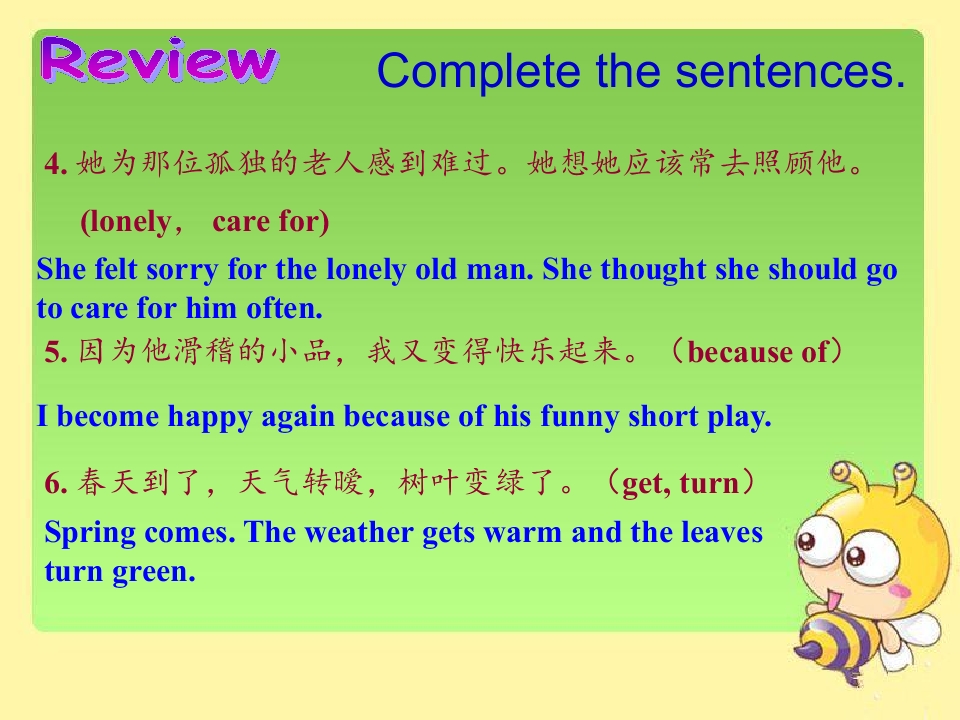 Review

Complete the sentences.

4. 她为那位孤独的老人感到难过。她想她应该常去照顾他。

(lonely， care for)

She felt sorry for the lonely old man. She thought she should go to care for him often.

5. 因为他滑稽的小品，我又变得快乐起来。（because of）

I become happy again because of his funny short play.

6. 春天到了，天气转暖，树叶变绿了。（get, turn）

Spring comes. The weather gets warm and the leaves turn green.